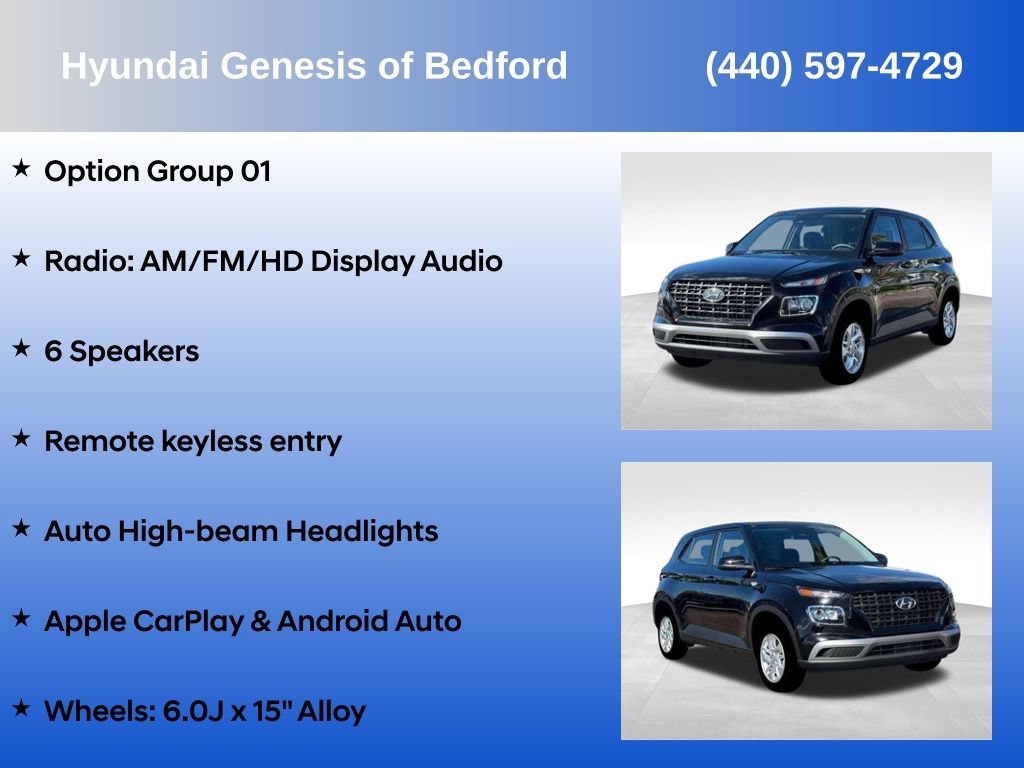 Hyundai Genesis of Bedford (440) 597-4729

★ Option Group 01

★ Radio: AM/FM/HD Display Audio

★ 6 Speakers

★ Remote keyless entry

★ Auto High-beam Headlights

★ Apple CarPlay & Android Auto

★ Wheels: 6.0J x 15" Alloy